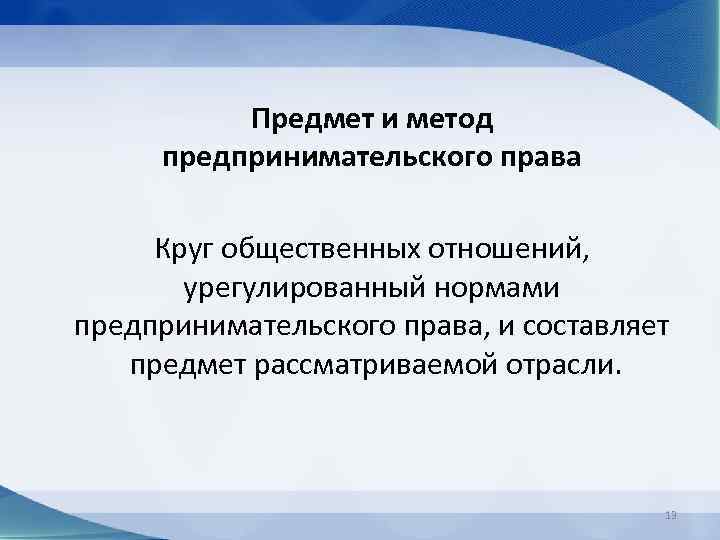 Предмет и метод предпринимательского права

Круг общественных отношений, урегулированный нормами предпринимательского права, и составляет предмет рассматриваемой отрасли.

13